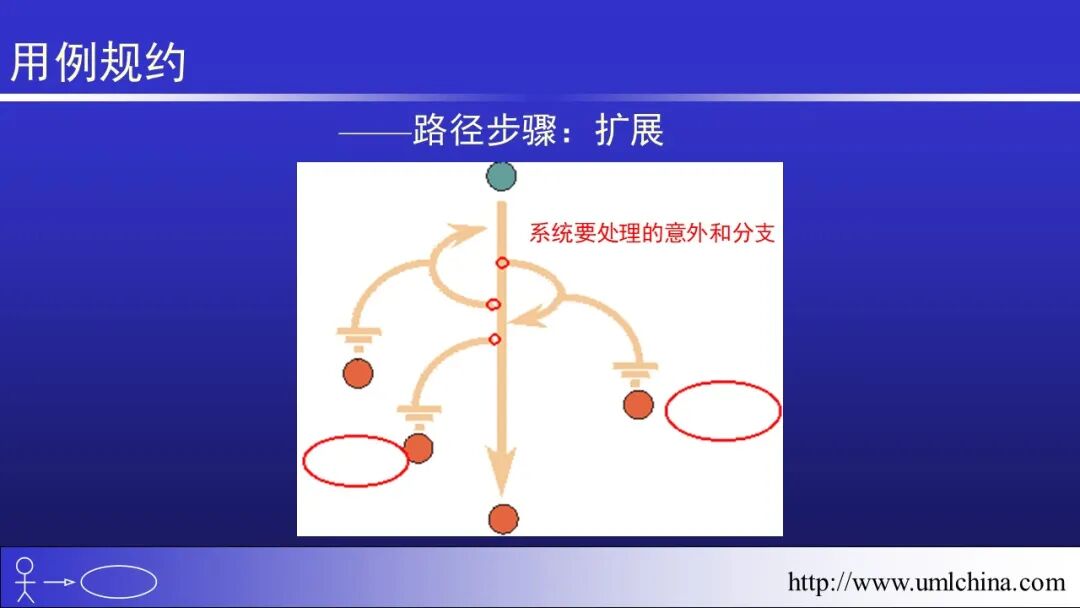 用例规约

——路径步骤：扩展

系统要处理的意外和分支

http://www.umlchina.com